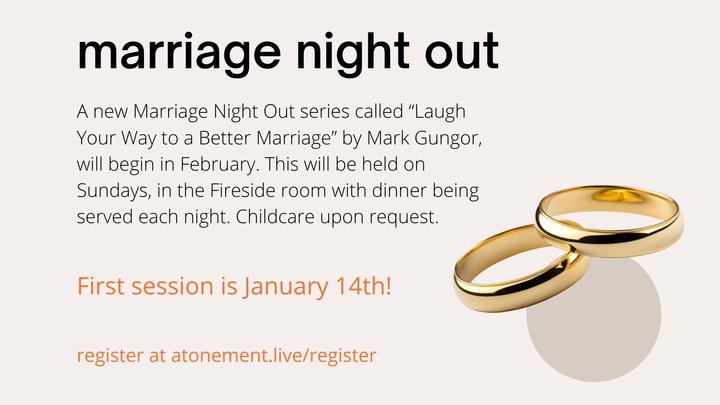 marriage night out

A new Marriage Night Out series called “Laugh Your Way to a Better Marriage” by Mark Gungor, will begin in February. This will be held on Sundays, in the Fireside room with dinner being served each night. Childcare upon request.

First session is January 14th!

register at atonement.live/register